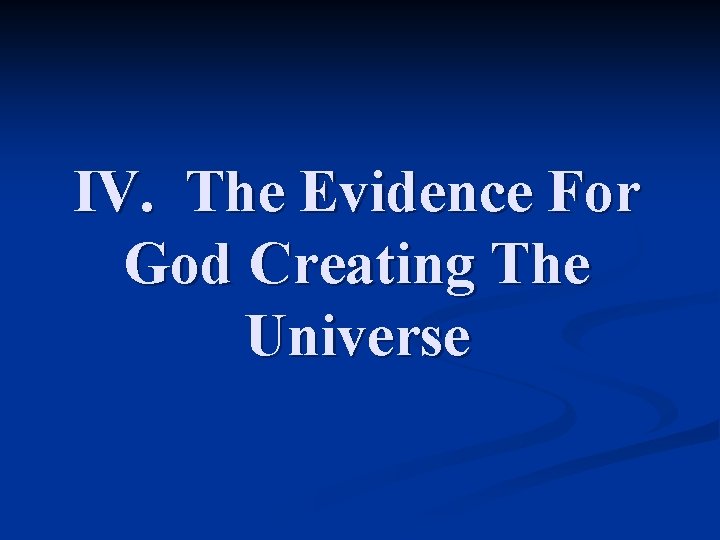 IV. The Evidence For God Creating The Universe